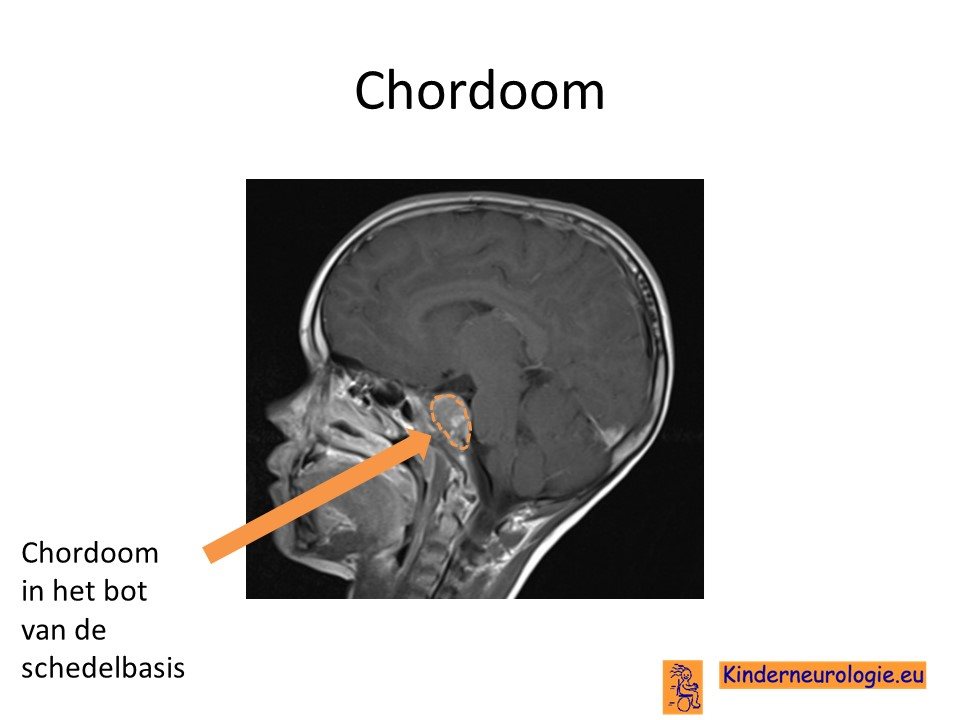 Chordoom

Chordoom in het bot van de schedelbasis

Kinderneurologie.eu